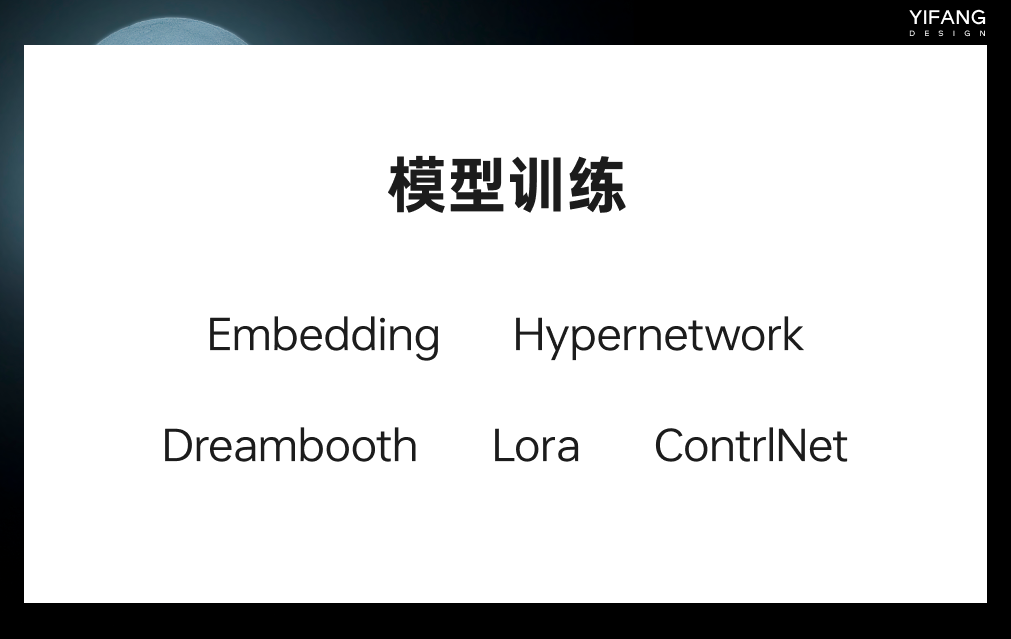 YIFANG
DESIGN

模型训练

Embedding Hypernetwork

Dreambooth Lora ContrlNet